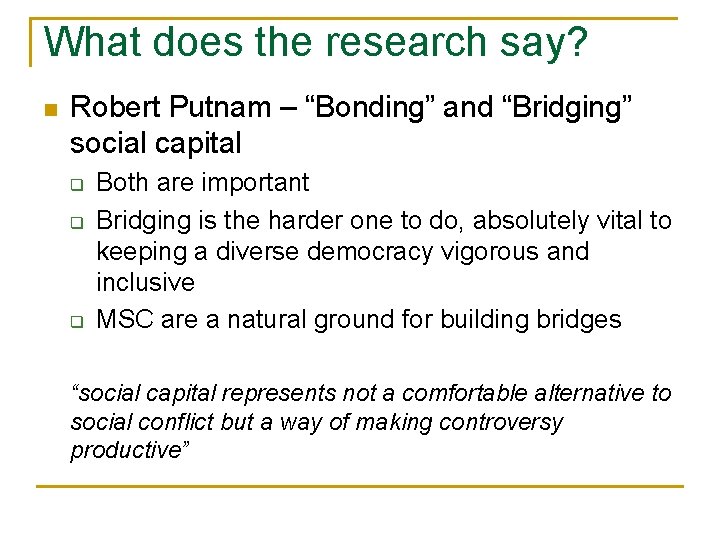 What does the research say?

Robert Putnam – “Bonding” and “Bridging” social capital

Both are important

Bridging is the harder one to do, absolutely vital to keeping a diverse democracy vigorous and inclusive

MSC are a natural ground for building bridges

“social capital represents not a comfortable alternative to social conflict but a way of making controversy productive”